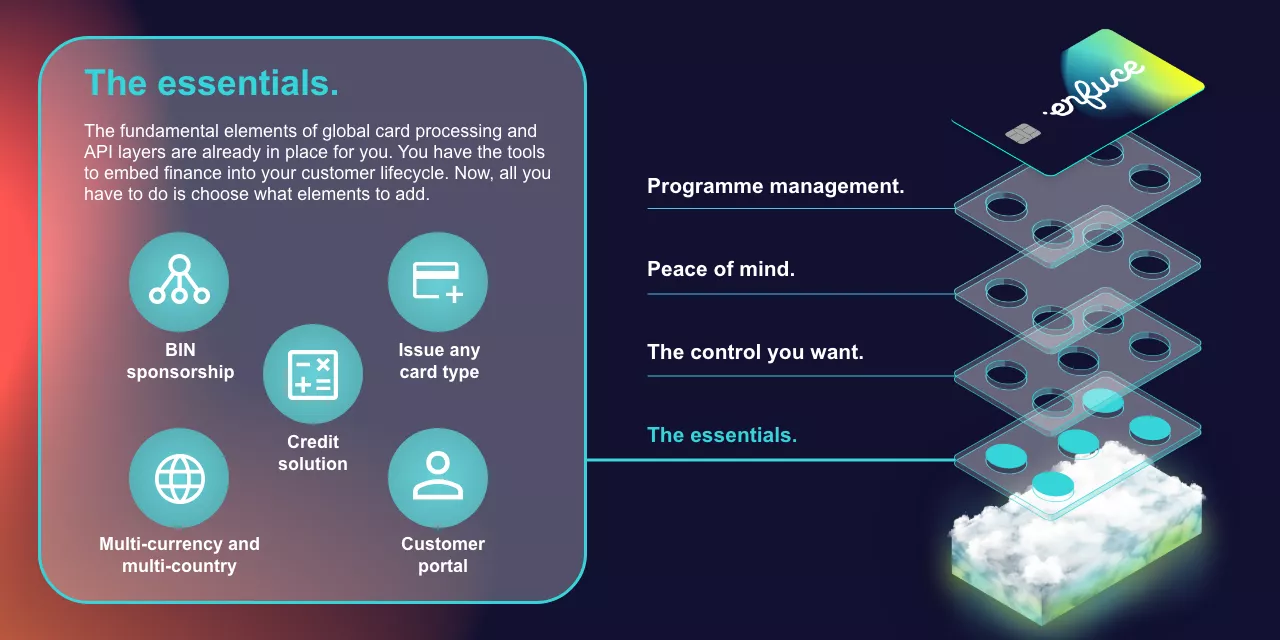 The essentials.

The fundamental elements of global card processing and API layers are already in place for you. You have the tools to embed finance into your customer lifecycle. Now, all you have to do is choose what elements to add.

BIN sponsorship

Issue any card type

Credit solution

Multi-currency and multi-country

Customer portal

enfuce

Programme management.

Peace of mind.

The control you want.

The essentials.